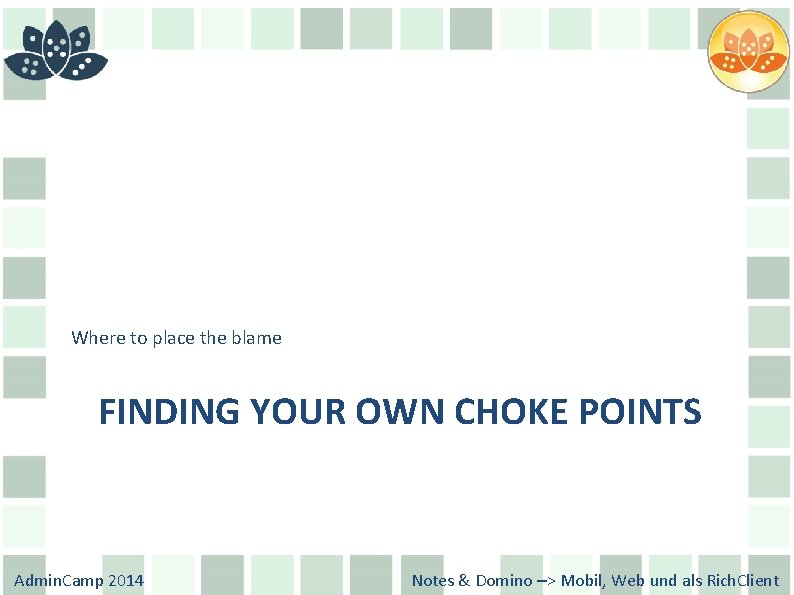 Where to place the blame

FINDING YOUR OWN CHOKE POINTS

AdminCamp 2014

Notes & Domino –> Mobil, Web und als RichClient